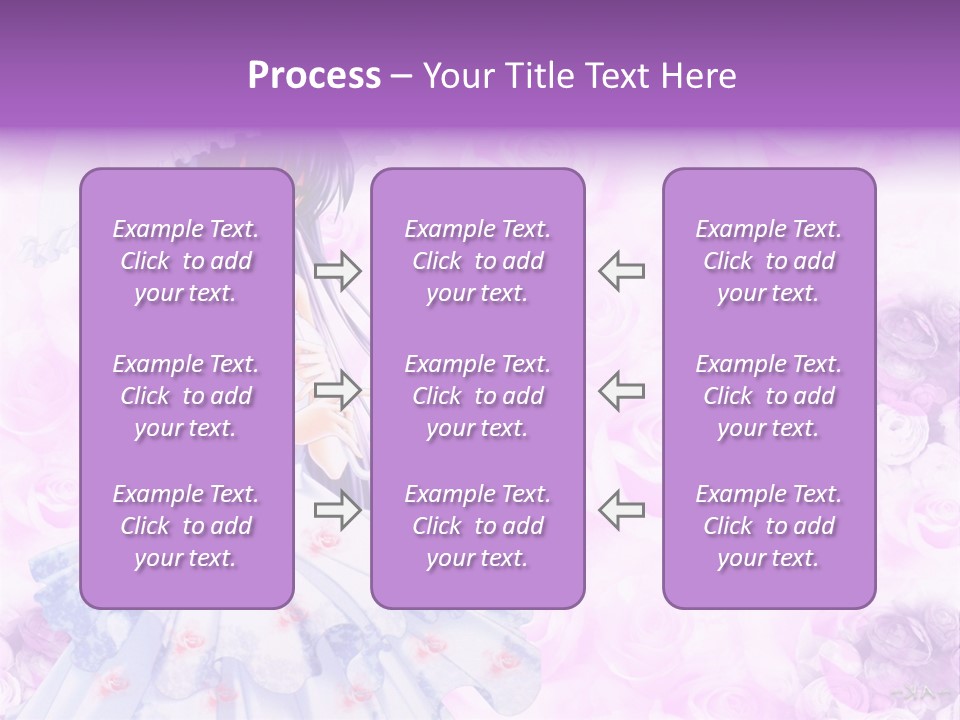 Process – Your Title Text Here

Example Text. Click to add your text.

Example Text. Click to add your text.

Example Text. Click to add your text.

Example Text. Click to add your text.

Example Text. Click to add your text.

Example Text. Click to add your text.

Example Text. Click to add your text.

Example Text. Click to add your text.

Example Text. Click to add your text.